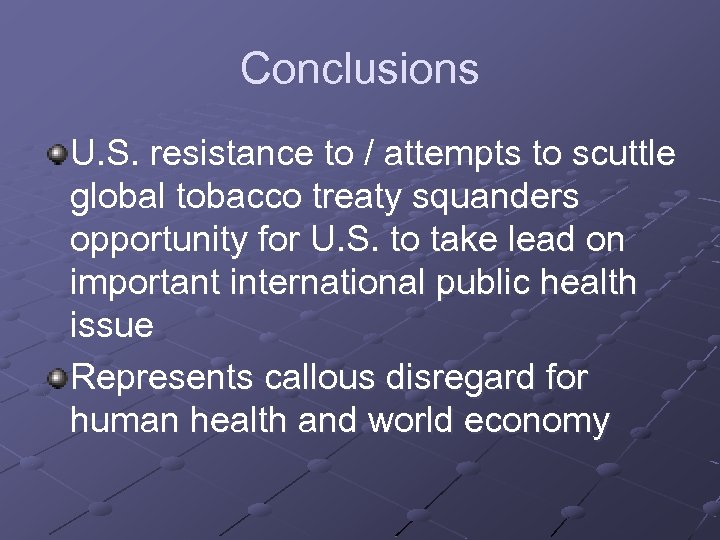 Conclusions

U.S. resistance to / attempts to scuttle global tobacco treaty squanders opportunity for U.S. to take lead on important international public health issue

Represents callous disregard for human health and world economy